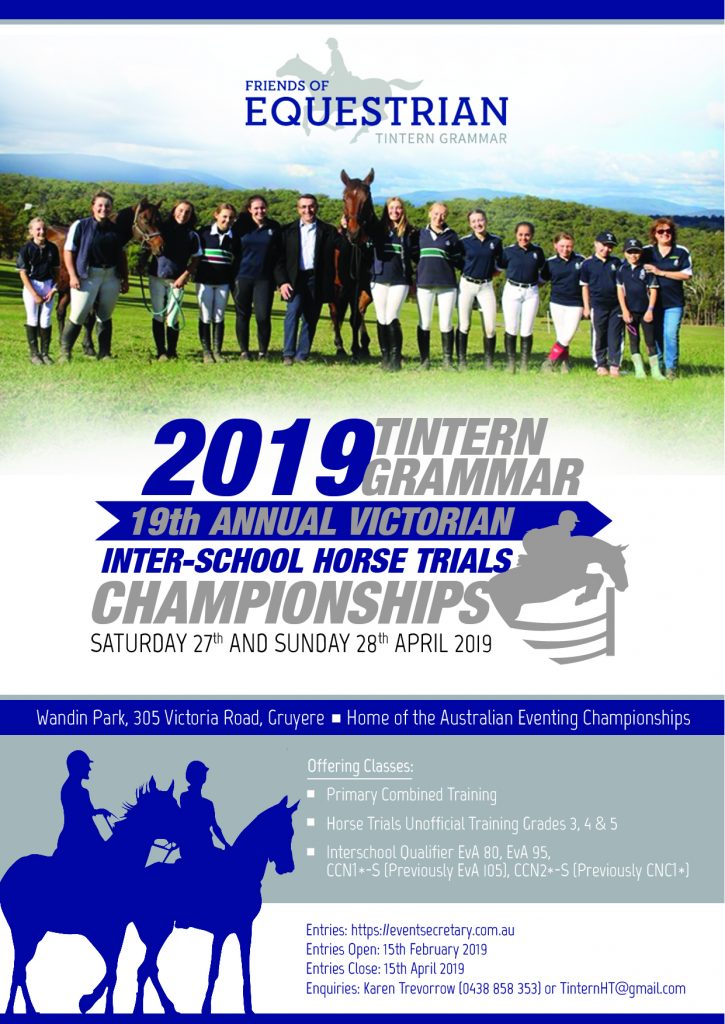 FRIENDS OF
EQUESTRIAN
TINTERN GRAMMAR

2019 TINTERN GRAMMAR
19th ANNUAL VICTORIAN
INTER-SCHOOL HORSE TRIALS
CHAMPIONSHIPS
SATURDAY 27th AND SUNDAY 28th APRIL 2019

Wandin Park, 305 Victoria Road, Gruyere ■ Home of the Australian Eventing Championships

Offering Classes:
■ Primary Combined Training
■ Horse Trials Unofficial Training Grades 3, 4 & 5
■ Interschool Qualifier EvA 80, EvA 95, CCN1*-S (Previously EvA 105), CCN2*-S (Previously CNC1*)

Entries: https://eventsecretary.com.au
Entries Open: 15th February 2019
Entries Close: 15th April 2019
Enquiries: Karen Trevorrow (0438 858 353) or TinternHT@gmail.com